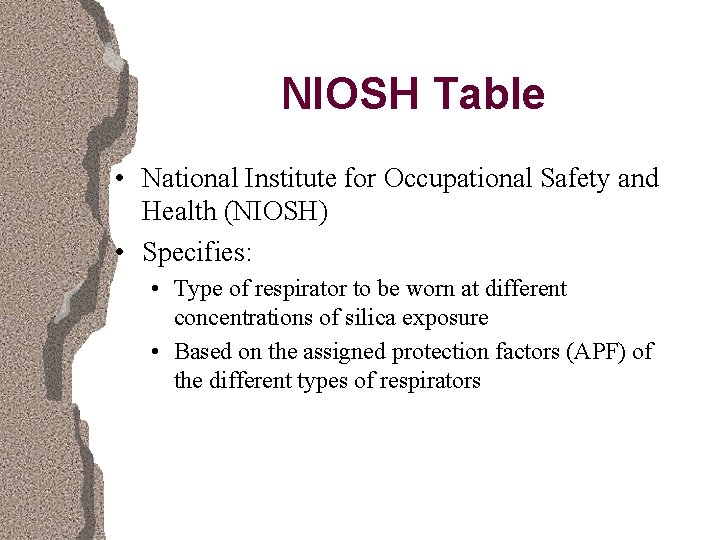 NIOSH Table

• National Institute for Occupational Safety and Health (NIOSH)

• Specifies:

• Type of respirator to be worn at different concentrations of silica exposure

• Based on the assigned protection factors (APF) of the different types of respirators